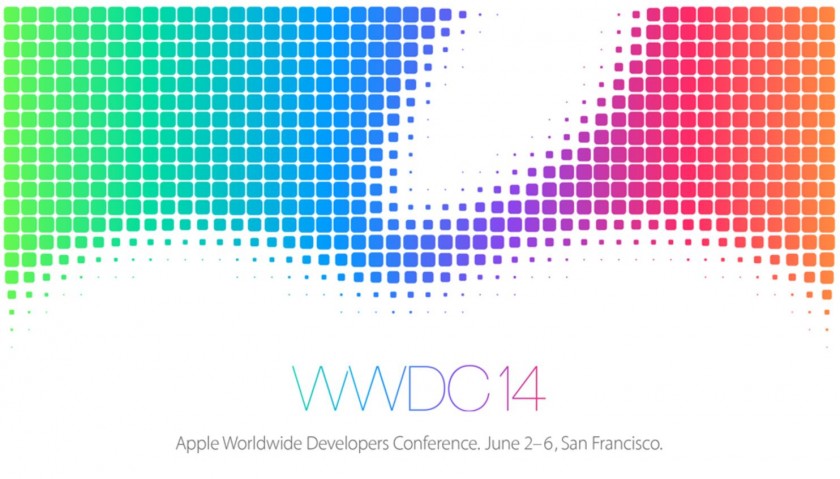 WWDC14

Apple Worldwide Developers Conference. June 2–6, San Francisco.